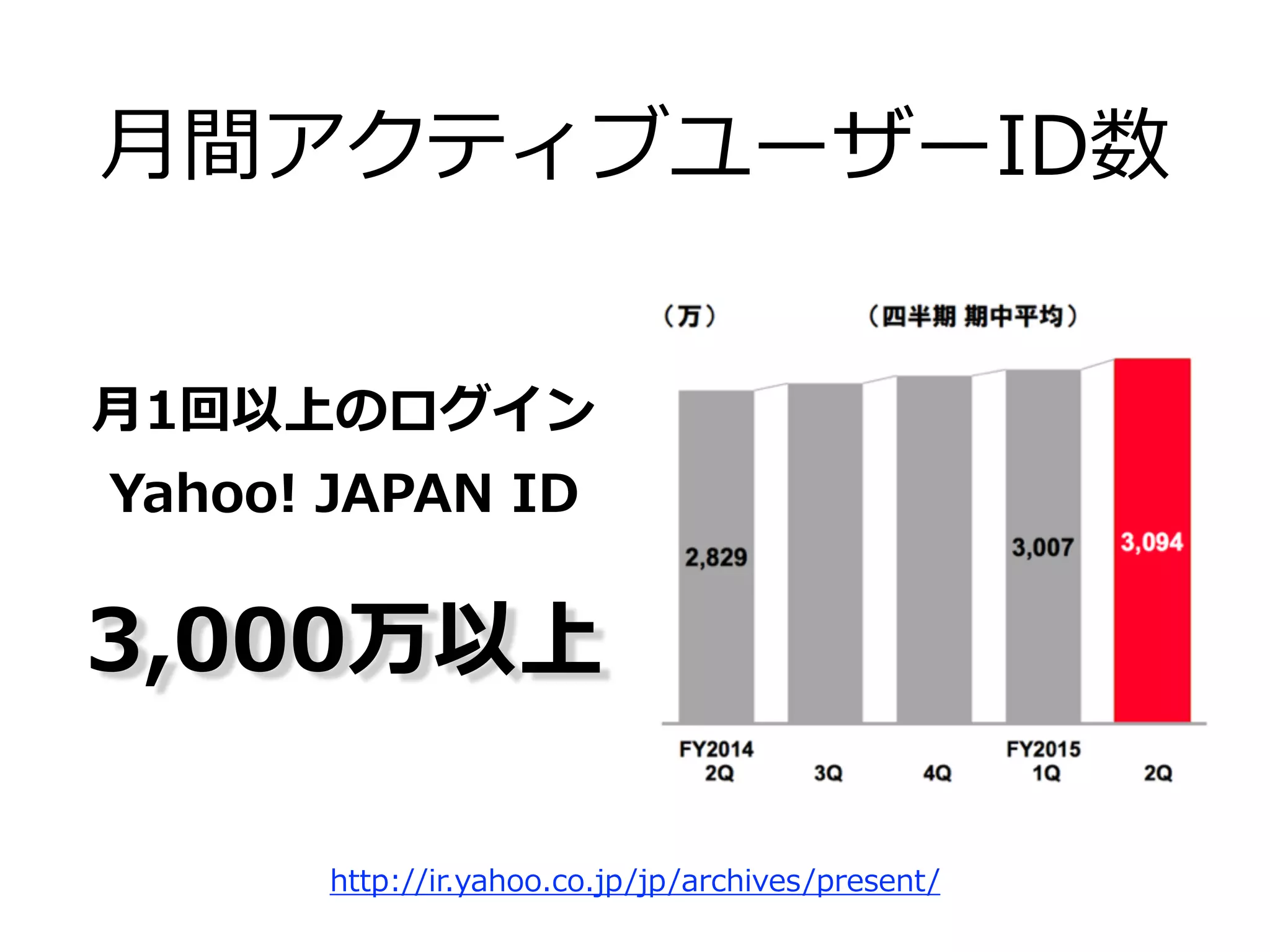 月間アクティブユーザーID数

月1回以上のログイン
Yahoo! JAPAN ID

3,000万以上

（万）

（四半期 期中平均）

2,829

3,007

3,094

FY2014
2Q

3Q

4Q

FY2015
1Q

2Q

http://ir.yahoo.co.jp/jp/archives/present/